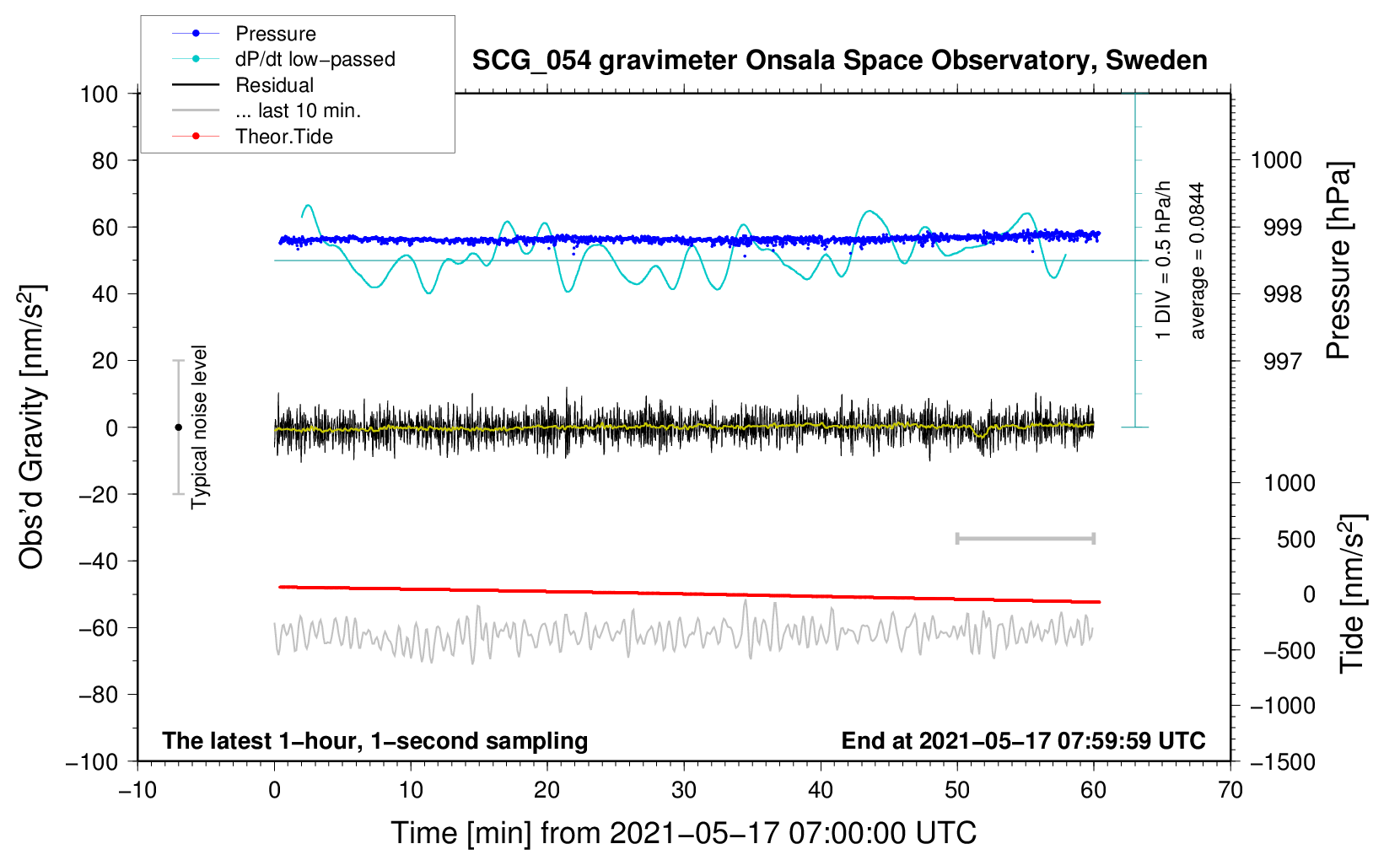 Pressure
dP/dt low−passed
Residual
... last 10 min.
Theor.Tide

SCG_054 gravimeter Onsala Space Observatory, Sweden

100
80
60
40
20
0
−20
−40
−60
−80
−100

Obs'd Gravity [nm/s$^2$]

Typical noise level

1 DIV = 0.5 hPa/h
average = 0.0844

1000
999
998
997

Pressure [hPa]

1000
500
0
−500
−1000
−1500

Tide [nm/s$^2$]

The latest 1−hour, 1−second sampling
End at 2021−05−17 07:59:59 UTC

−10
0
10
20
30
40
50
60
70

Time [min] from 2021−05−17 07:00:00 UTC